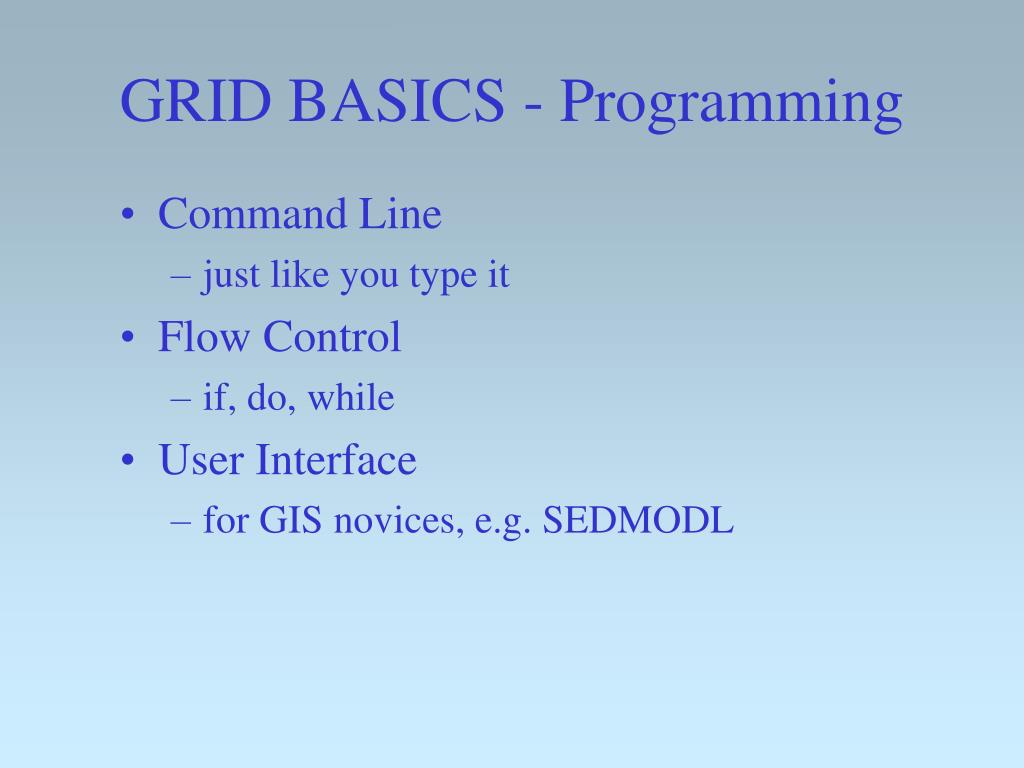 GRID BASICS - Programming

• Command Line
– just like you type it
• Flow Control
– if, do, while
• User Interface
– for GIS novices, e.g. SEDMODL